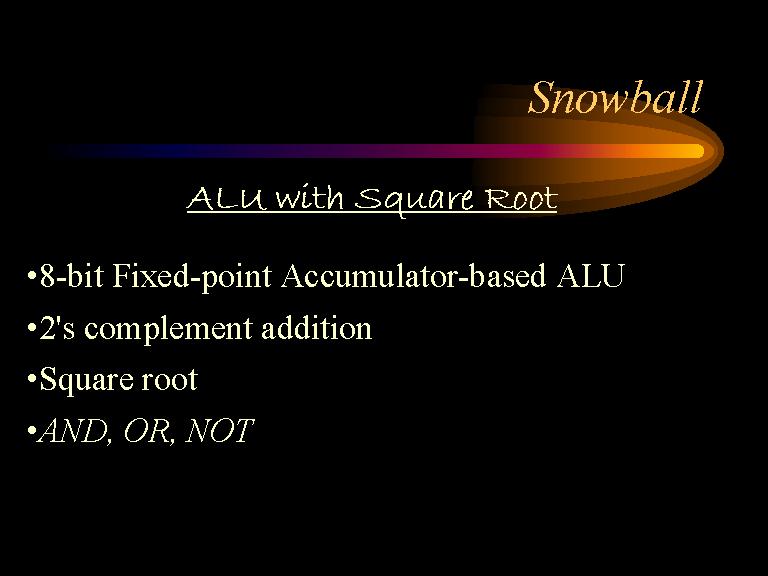 Snowball

ALU with Square Root

•8-bit Fixed-point Accumulator-based ALU

•2's complement addition

•Square root

•AND, OR, NOT